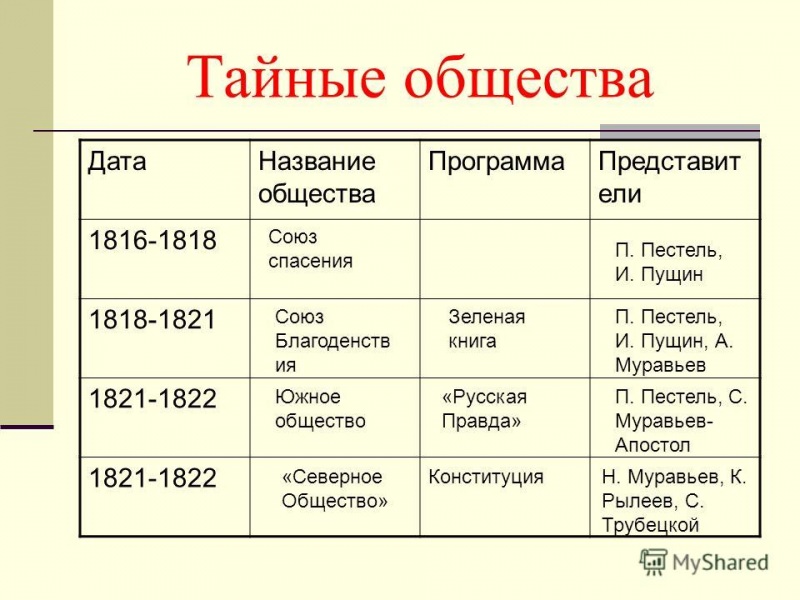 Тайные общества

| Дата | Название общества | Программа | Представители |
|---|---|---|---|
| 1816-1818 | Союз спасения | | П. Пестель, И. Пущин |
| 1818-1821 | Союз Благоденствия | Зеленая книга | П. Пестель, И. Пущин, А. Муравьев |
| 1821-1822 | Южное общество | «Русская Правда» | П. Пестель, С. Муравьев-Апостол |
| 1821-1822 | «Северное Общество» | Конституция | Н. Муравьев, К. Рылеев, С. Трубецкой |

MyShared